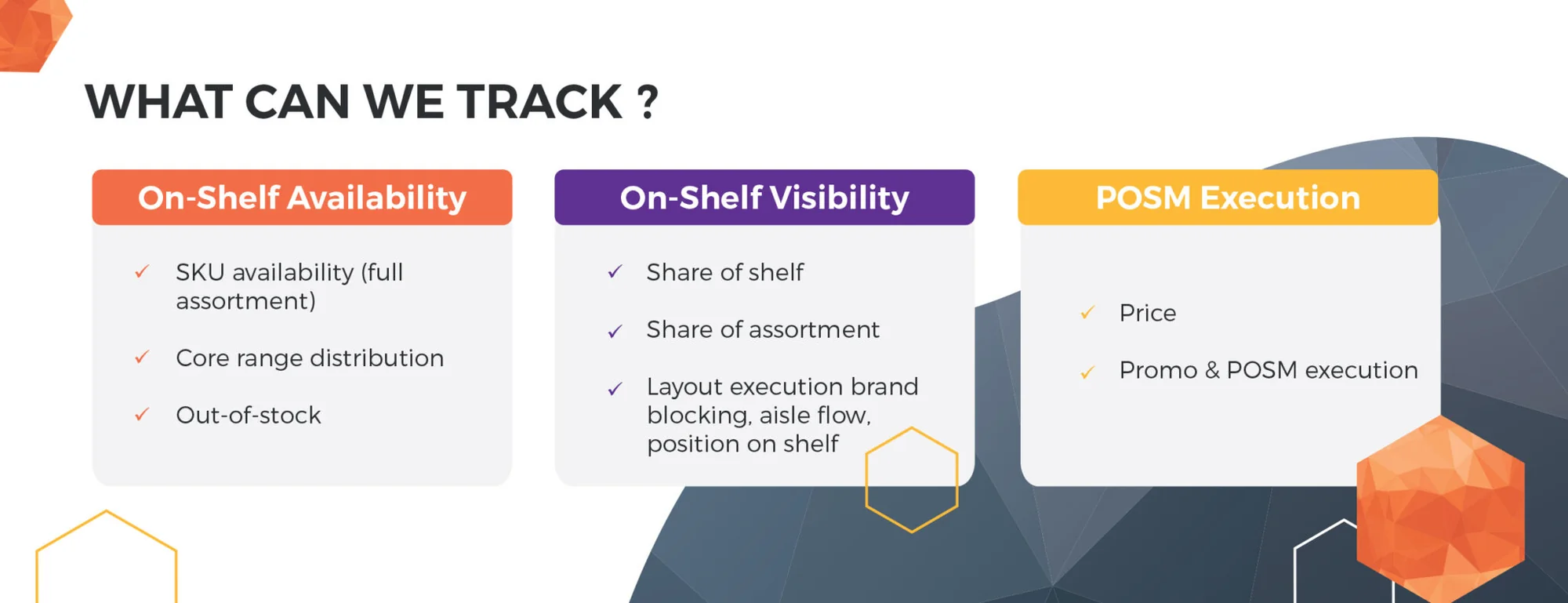 WHAT CAN WE TRACK ?

On-Shelf Availability

✓ SKU availability (full assortment)

✓ Core range distribution

✓ Out-of-stock

On-Shelf Visibility

✓ Share of shelf

✓ Share of assortment

✓ Layout execution brand blocking, aisle flow, position on shelf

POSM Execution

✓ Price

✓ Promo & POSM execution